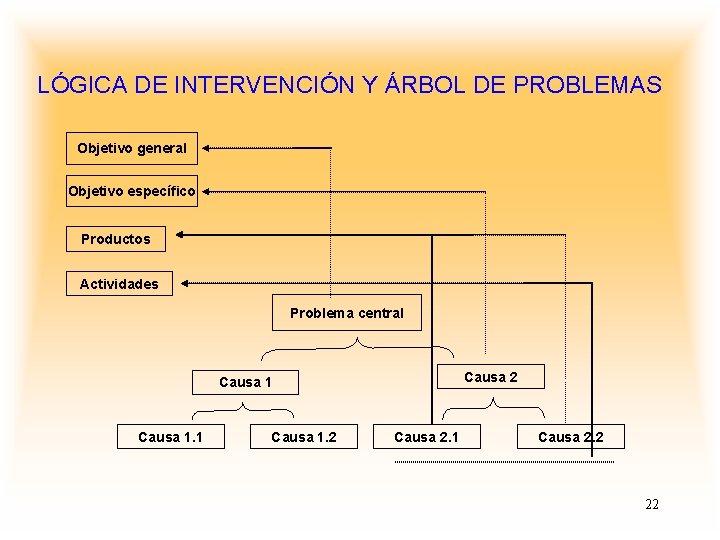 LÓGICA DE INTERVENCIÓN Y ÁRBOL DE PROBLEMAS

Objetivo general

Objetivo específico

Productos

Actividades

Problema central

Causa 1

Causa 2

Causa 1.1

Causa 1.2

Causa 2.1

Causa 2.2

22